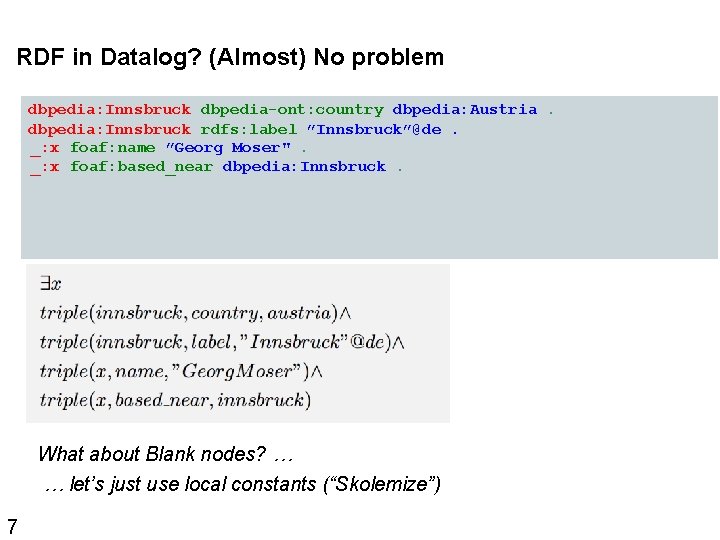 RDF in Datalog? (Almost) No problem

dbpedia:Innsbruck dbpedia-ont:country dbpedia:Austria .
dbpedia:Innsbruck rdfs:label "Innsbruck"@de .
_:x foaf:name "Georg Moser" .
_:x foaf:based_near dbpedia:Innsbruck .

$\exists x$
$triple(innsbruck, country, austria) \wedge$
$triple(innsbruck, label, "Innsbruck"@de) \wedge$
$triple(x, name, "GeorgMoser") \wedge$
$triple(x, based\_near, innsbruck)$

What about Blank nodes? …
… let's just use local constants ("Skolemize")

7